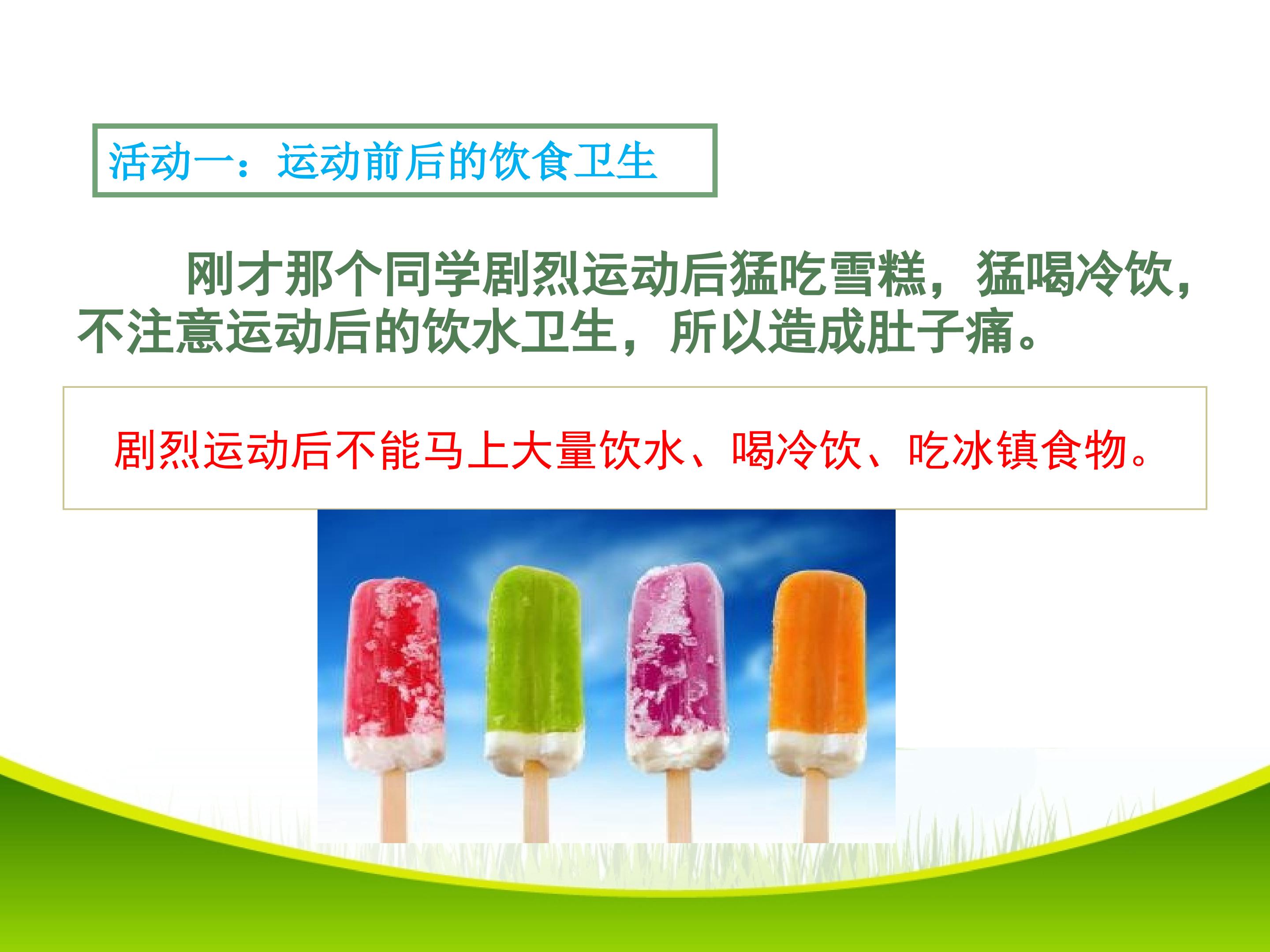 活动一：运动前后的饮食卫生

刚才那个同学剧烈运动后猛吃雪糕，猛喝冷饮，不注意运动后的饮水卫生，所以造成肚子痛。

剧烈运动后不能马上大量饮水、喝冷饮、吃冰镇食物。